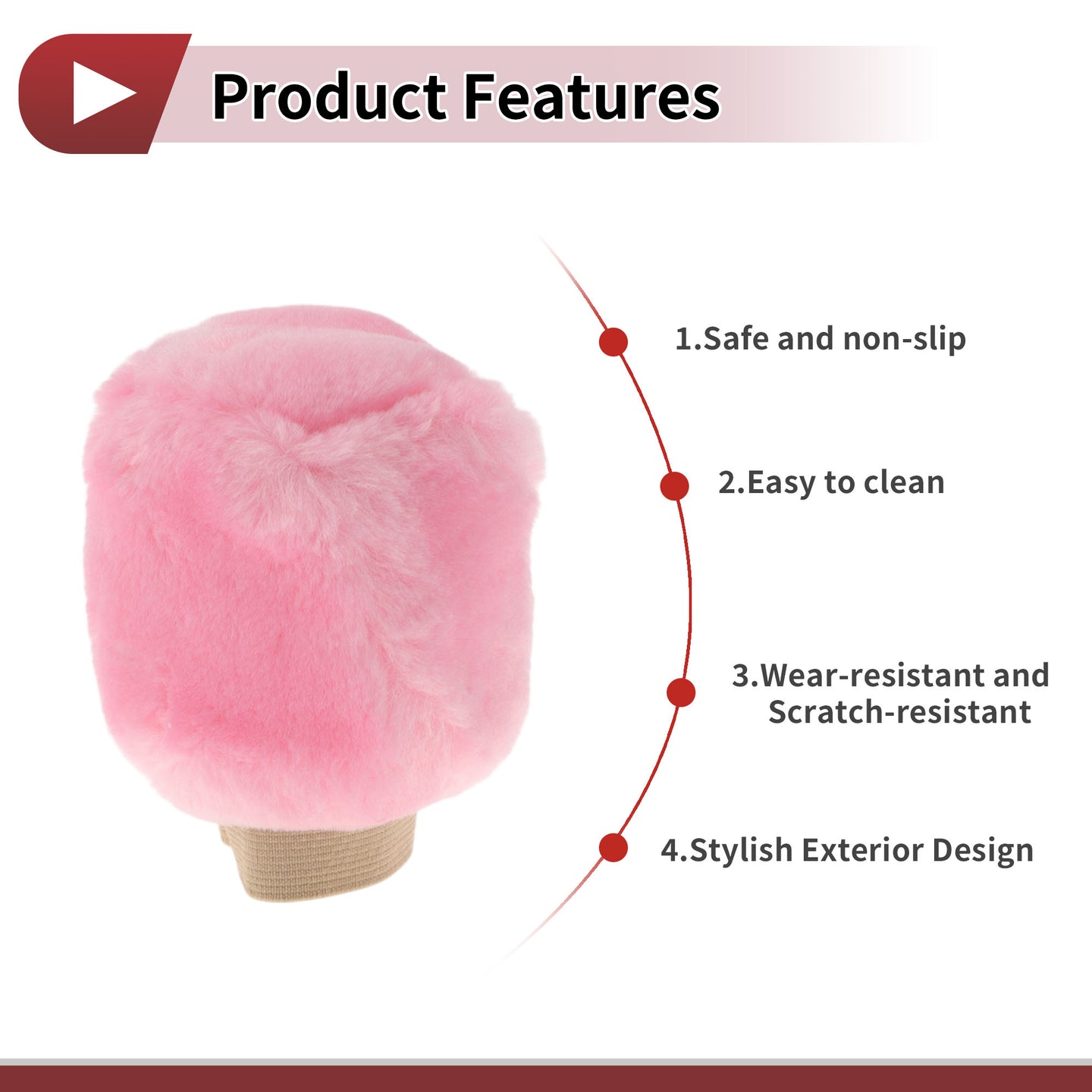 Product Features

1.Safe and non-slip

2.Easy to clean

3.Wear-resistant and Scratch-resistant

4.Stylish Exterior Design